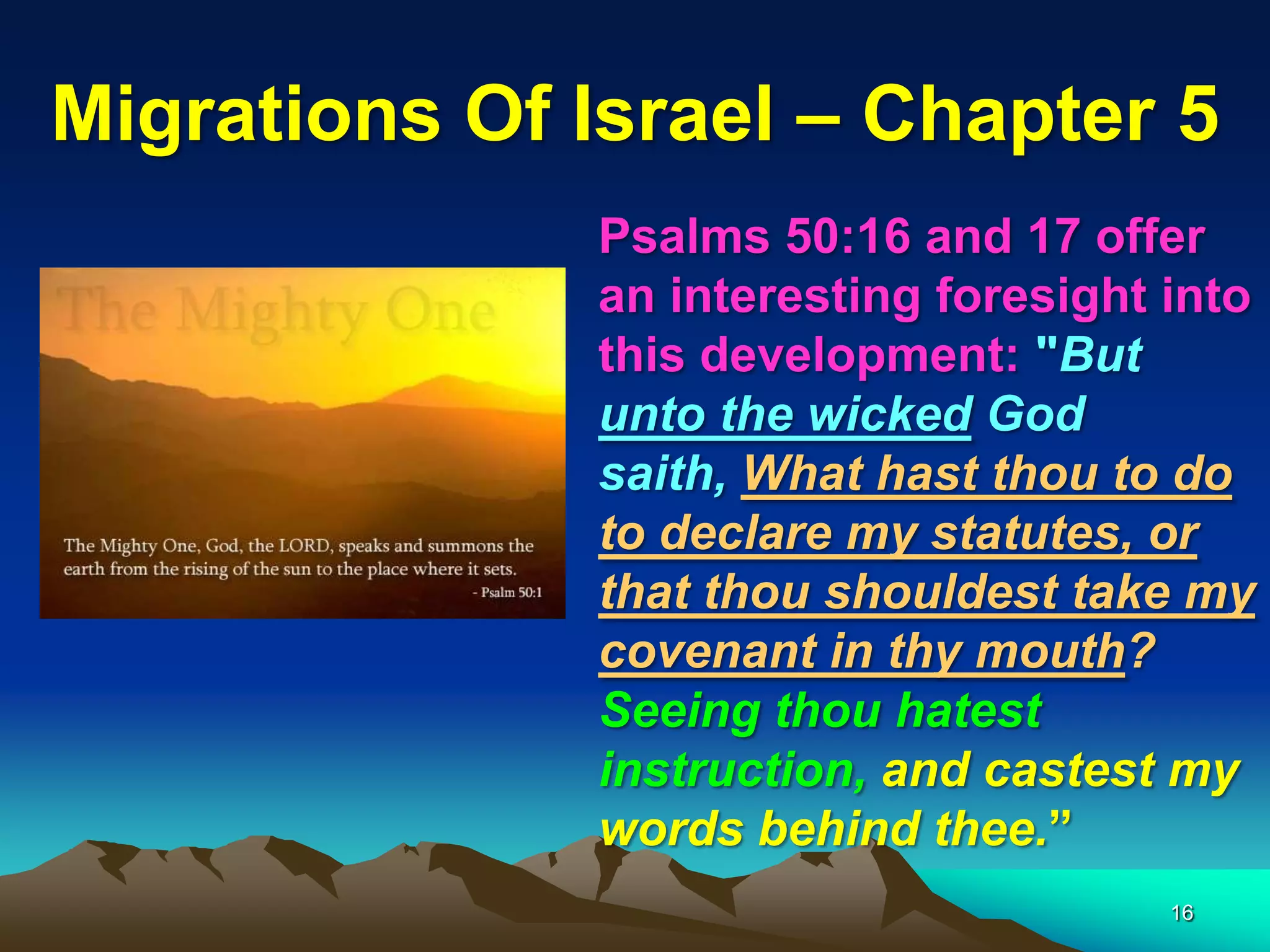 Migrations Of Israel – Chapter 5

The Mighty One

The Mighty One, God, the LORD, speaks and summons the earth from the rising of the sun to the place where it sets.
- Psalm 50:1

Psalms 50:16 and 17 offer an interesting foresight into this development: "But unto the wicked God saith, What hast thou to do to declare my statutes, or that thou shouldest take my covenant in thy mouth? Seeing thou hatest instruction, and castest my words behind thee.”

16